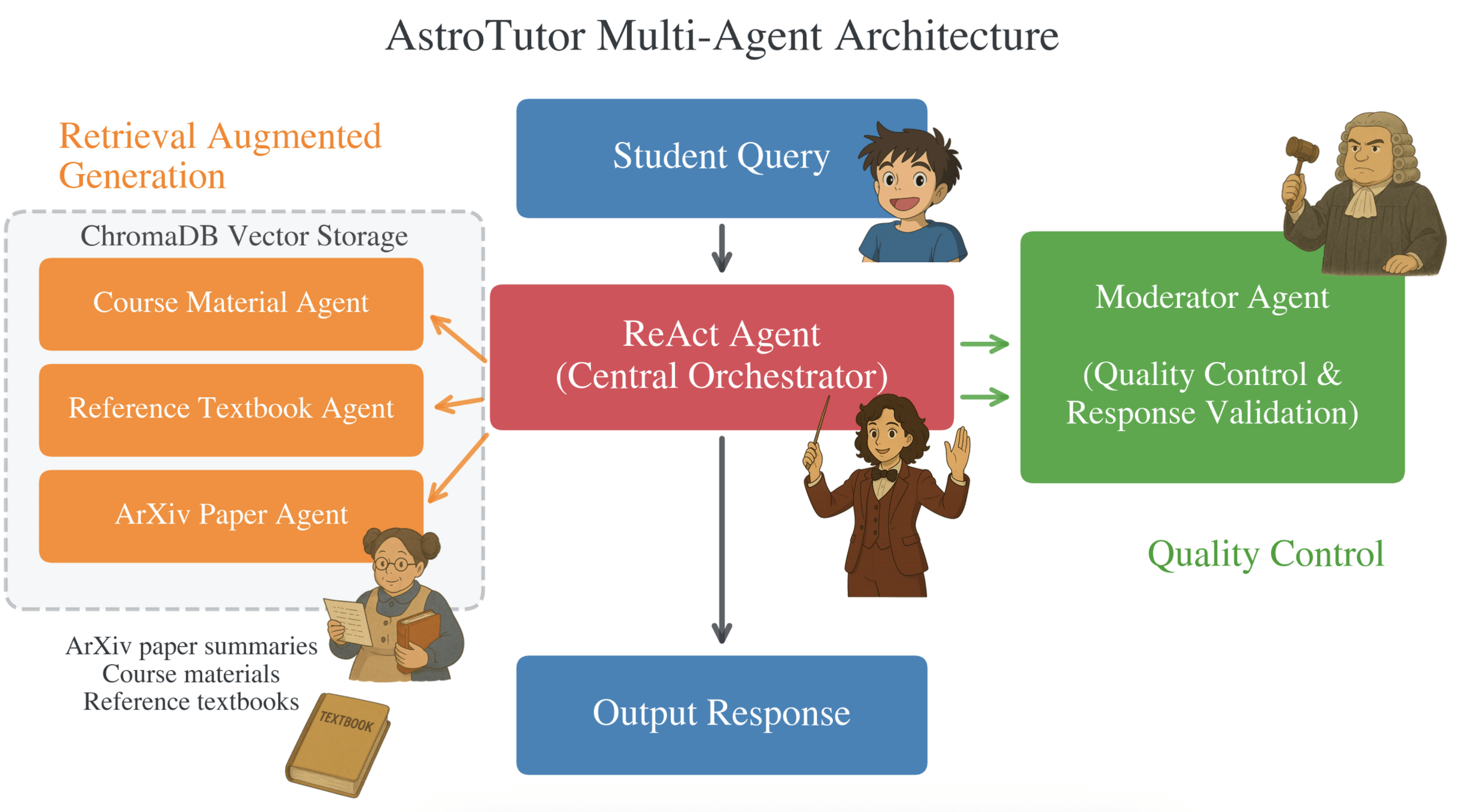 AstroTutor Multi-Agent Architecture

Retrieval Augmented Generation

ChromaDB Vector Storage

Course Material Agent

Reference Textbook Agent

ArXiv Paper Agent

ArXiv paper summaries
Course materials
Reference textbooks

TEXTBOOK

Student Query

ReAct Agent
(Central Orchestrator)

Output Response

Moderator Agent

(Quality Control &
Response Validation)

Quality Control